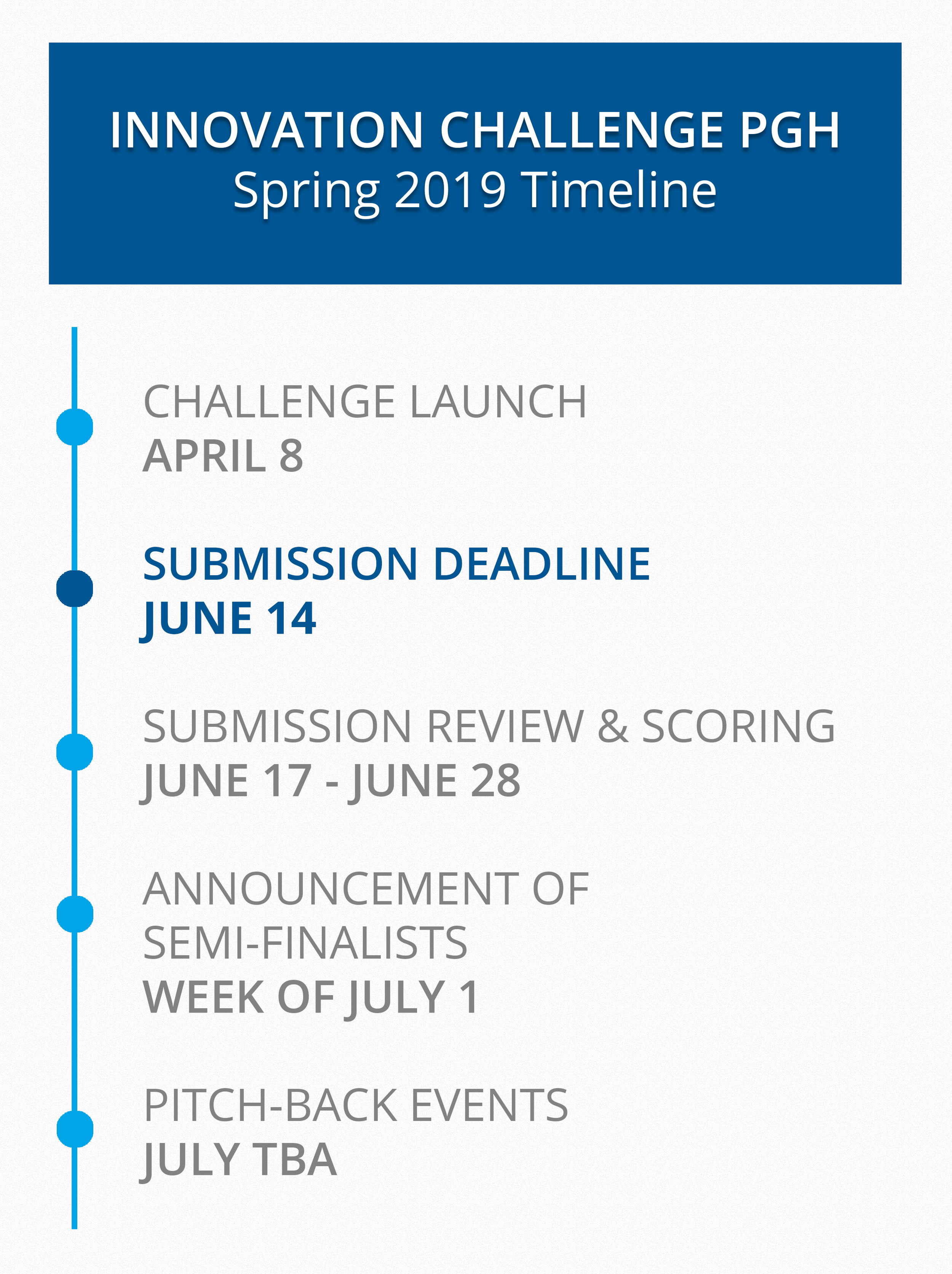 INNOVATION CHALLENGE PGH
Spring 2019 Timeline

CHALLENGE LAUNCH
APRIL 8

SUBMISSION DEADLINE
JUNE 14

SUBMISSION REVIEW & SCORING
JUNE 17 - JUNE 28

ANNOUNCEMENT OF SEMI-FINALISTS
WEEK OF JULY 1

PITCH-BACK EVENTS
JULY TBA